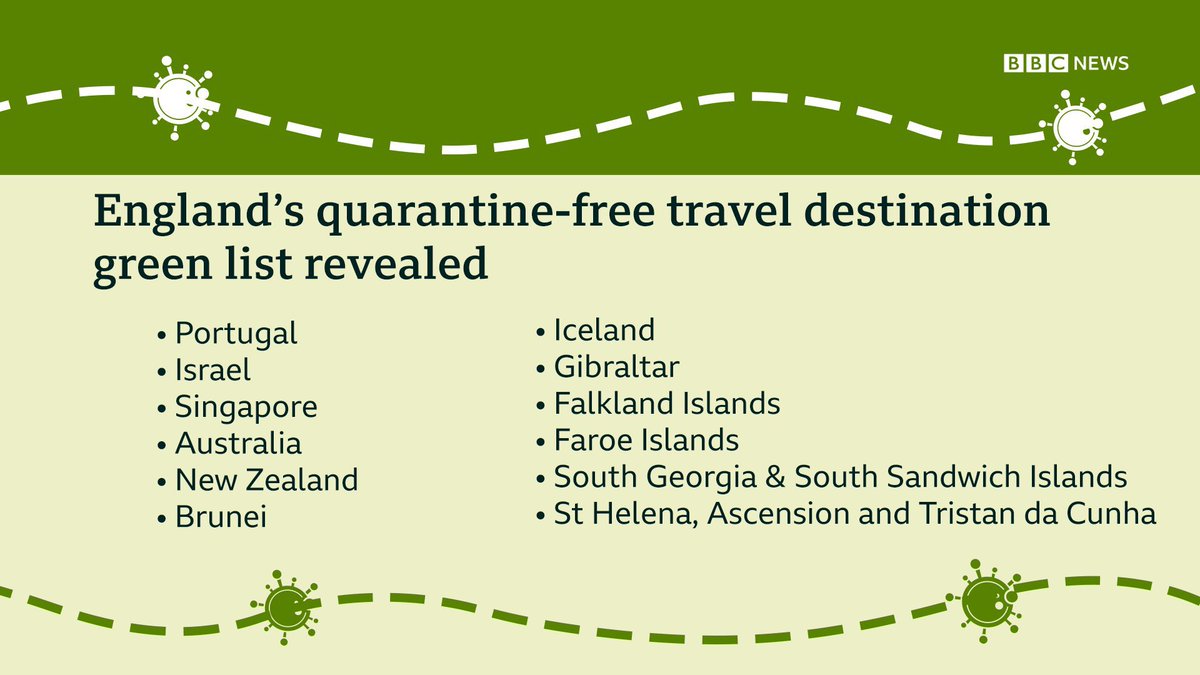 BBC NEWS

England's quarantine-free travel destination green list revealed

• Portugal
• Israel
• Singapore
• Australia
• New Zealand
• Brunei

• Iceland
• Gibraltar
• Falkland Islands
• Faroe Islands
• South Georgia & South Sandwich Islands
• St Helena, Ascension and Tristan da Cunha